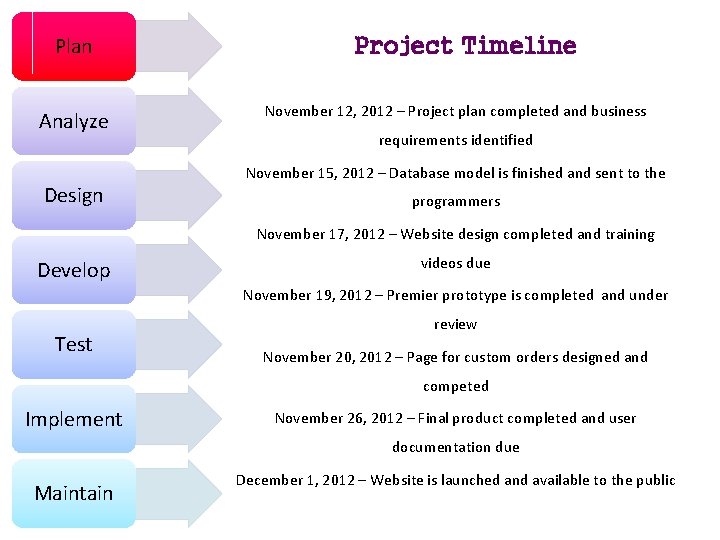 Plan

Analyze

Design

Develop

Test

Implement

Maintain

Project Timeline

November 12, 2012 – Project plan completed and business requirements identified

November 15, 2012 – Database model is finished and sent to the programmers

November 17, 2012 – Website design completed and training videos due

November 19, 2012 – Premier prototype is completed and under review

November 20, 2012 – Page for custom orders designed and competed

November 26, 2012 – Final product completed and user documentation due

December 1, 2012 – Website is launched and available to the public